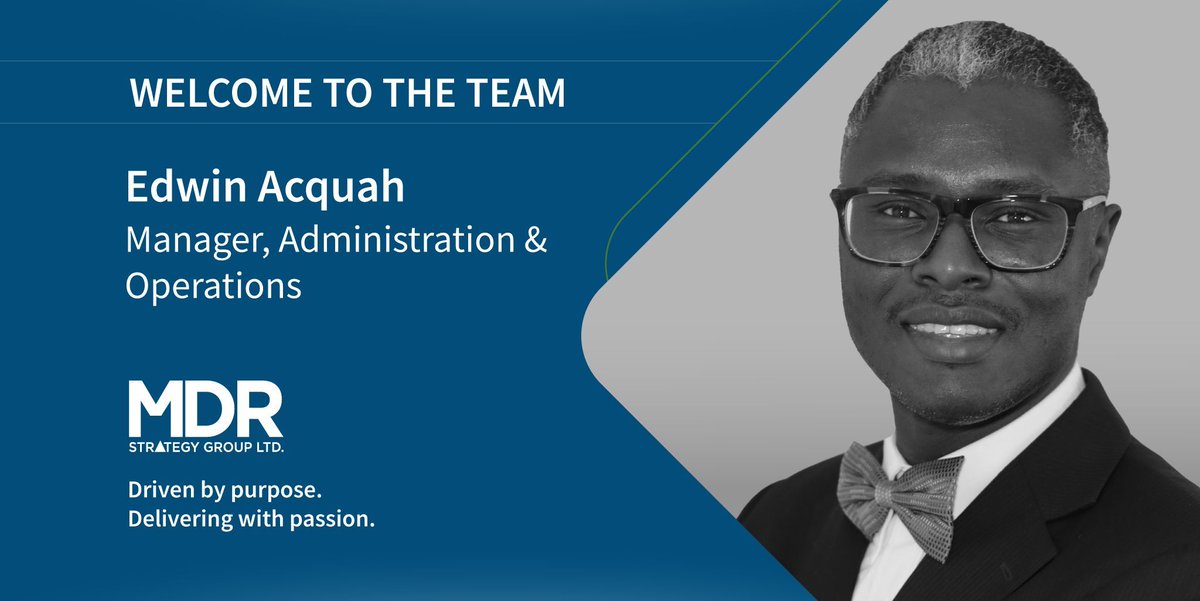 WELCOME TO THE TEAM

Edwin Acquah
Manager, Administration & Operations

MDR
STRATEGY GROUP LTD.

Driven by purpose.
Delivering with passion.